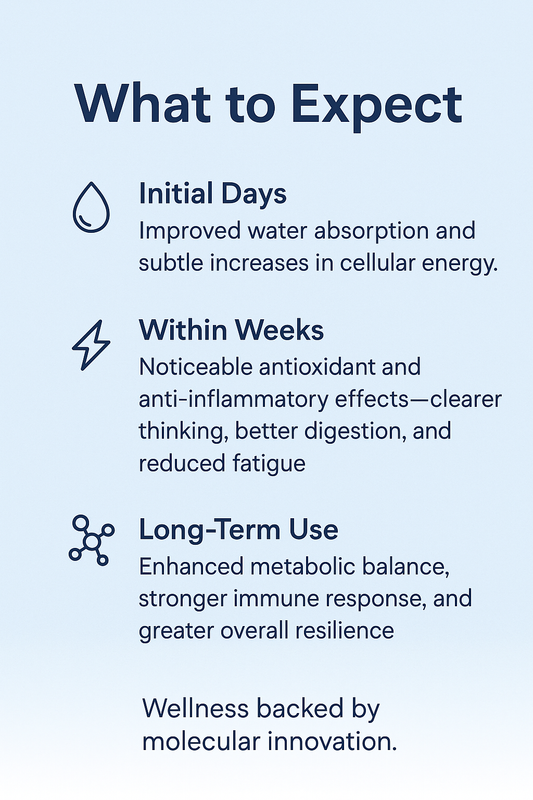 What to Expect

Initial Days

Improved water absorption and subtle increases in cellular energy.

Within Weeks

Noticeable antioxidant and anti-inflammatory effects—clearer thinking, better digestion, and reduced fatigue

Long-Term Use

Enhanced metabolic balance, stronger immune response, and greater overall resilience

Wellness backed by molecular innovation.